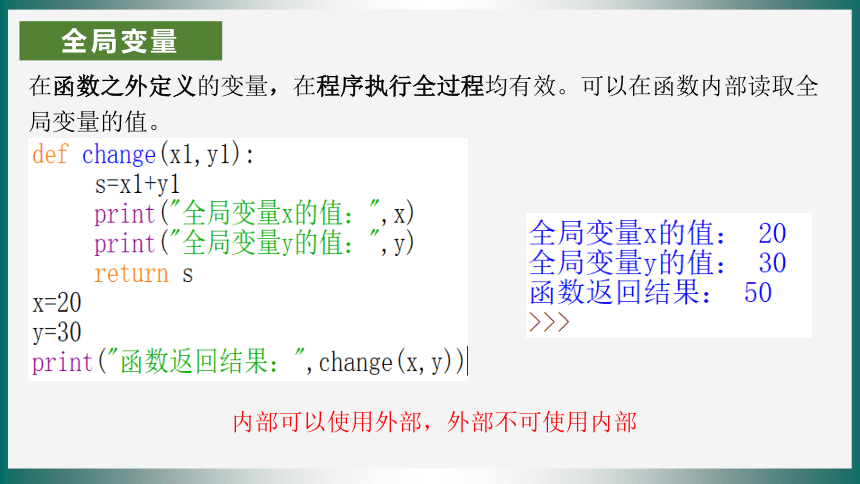 全局变量

在函数之外定义的变量，在程序执行全过程均有效。可以在函数内部读取全局变量的值。

def change(x1,y1):
    s=x1+y1
    print("全局变量x的值：",x)
    print("全局变量y的值：",y)
    return s
x=20
y=30
print("函数返回结果：",change(x,y))

全局变量x的值： 20
全局变量y的值： 30
函数返回结果： 50
>>>

内部可以使用外部，外部不可使用内部